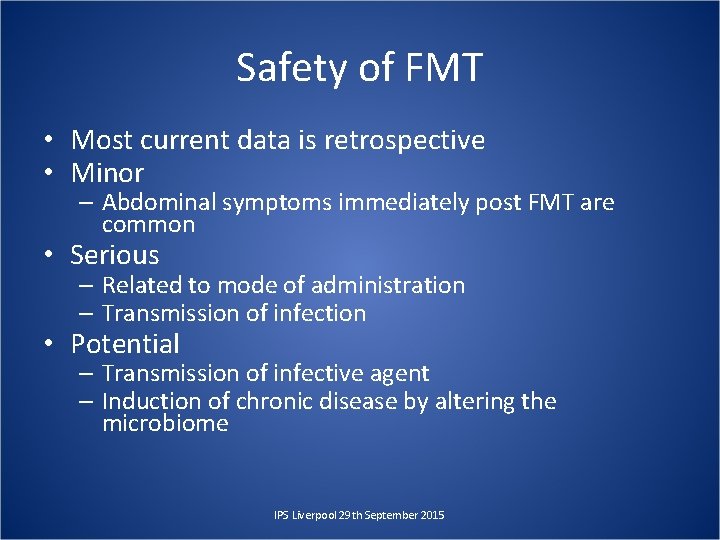 Safety of FMT

• Most current data is retrospective
• Minor
– Abdominal symptoms immediately post FMT are common
• Serious
– Related to mode of administration
– Transmission of infection
• Potential
– Transmission of infective agent
– Induction of chronic disease by altering the microbiome

IPS Liverpool 29th September 2015